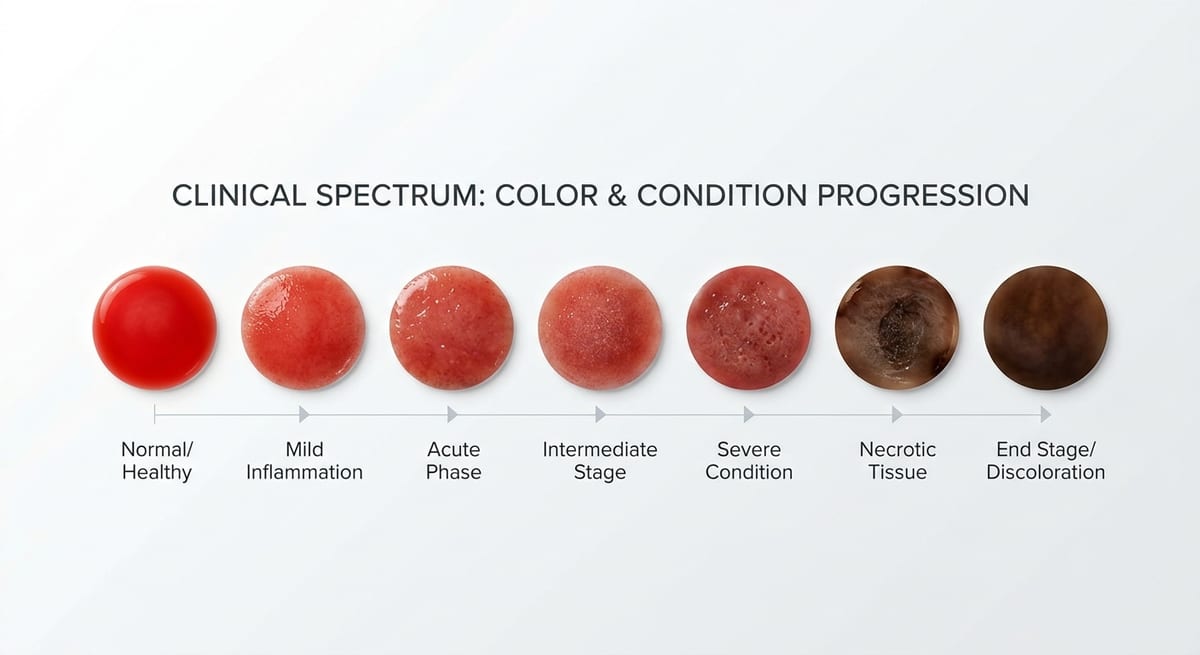 CLINICAL SPECTRUM: COLOR & CONDITION PROGRESSION

Normal/ Healthy

Mild Inflammation

Acute Phase

Intermediate Stage

Severe Condition

Necrotic Tissue

End Stage/ Discoloration